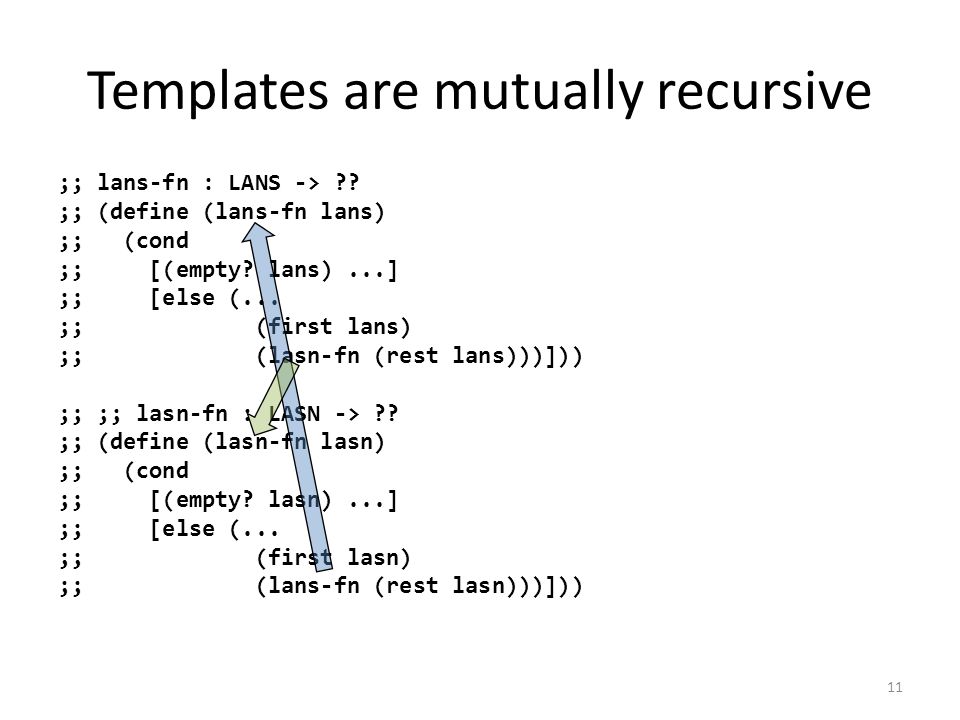 Templates are mutually recursive

;; lans-fn : LANS -> ??
;; (define (lans-fn lans)
;;   (cond
;;     [(empty? lans) ...]
;;     [else (...
;;             (first lans)
;;             (lasn-fn (rest lans)))]))

;; ;; lasn-fn : LASN -> ??
;; (define (lasn-fn lasn)
;;   (cond
;;     [(empty? lasn) ...]
;;     [else (...
;;             (first lasn)
;;             (lans-fn (rest lasn)))]))

11